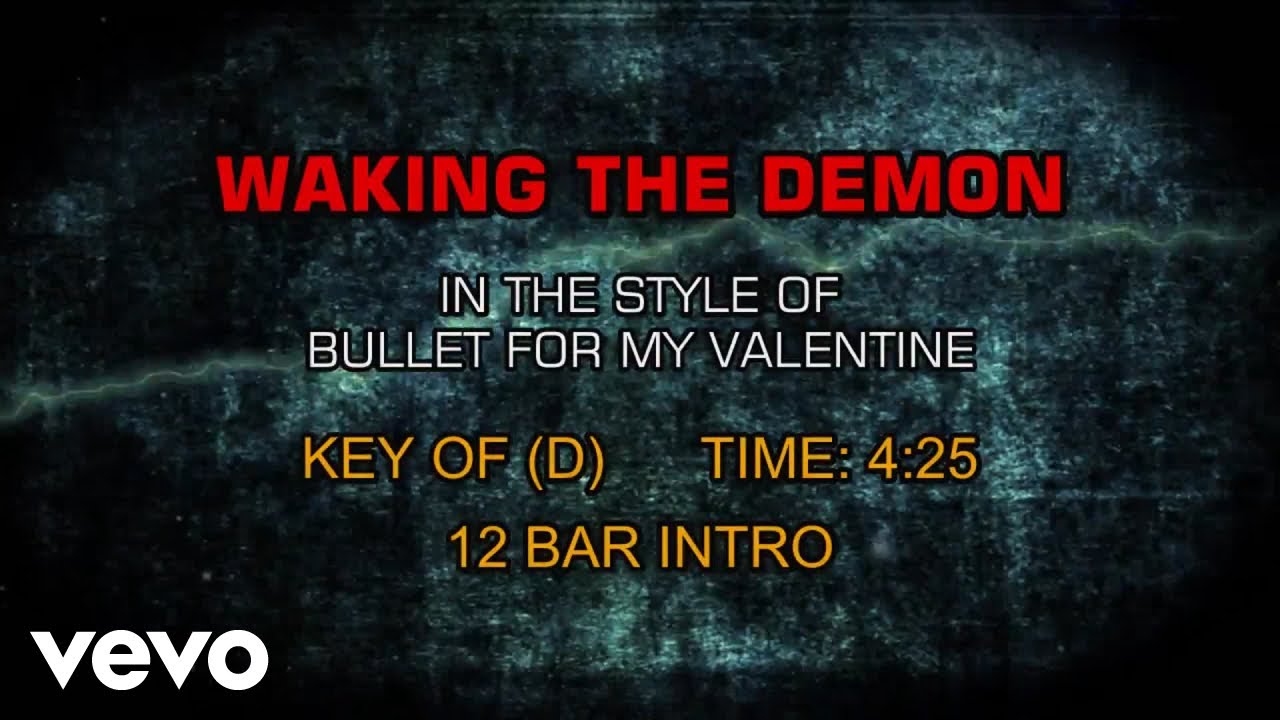 WAKING THE DEMON

IN THE STYLE OF
BULLET FOR MY VALENTINE

KEY OF (D) TIME: 4:25

12 BAR INTRO

vevo